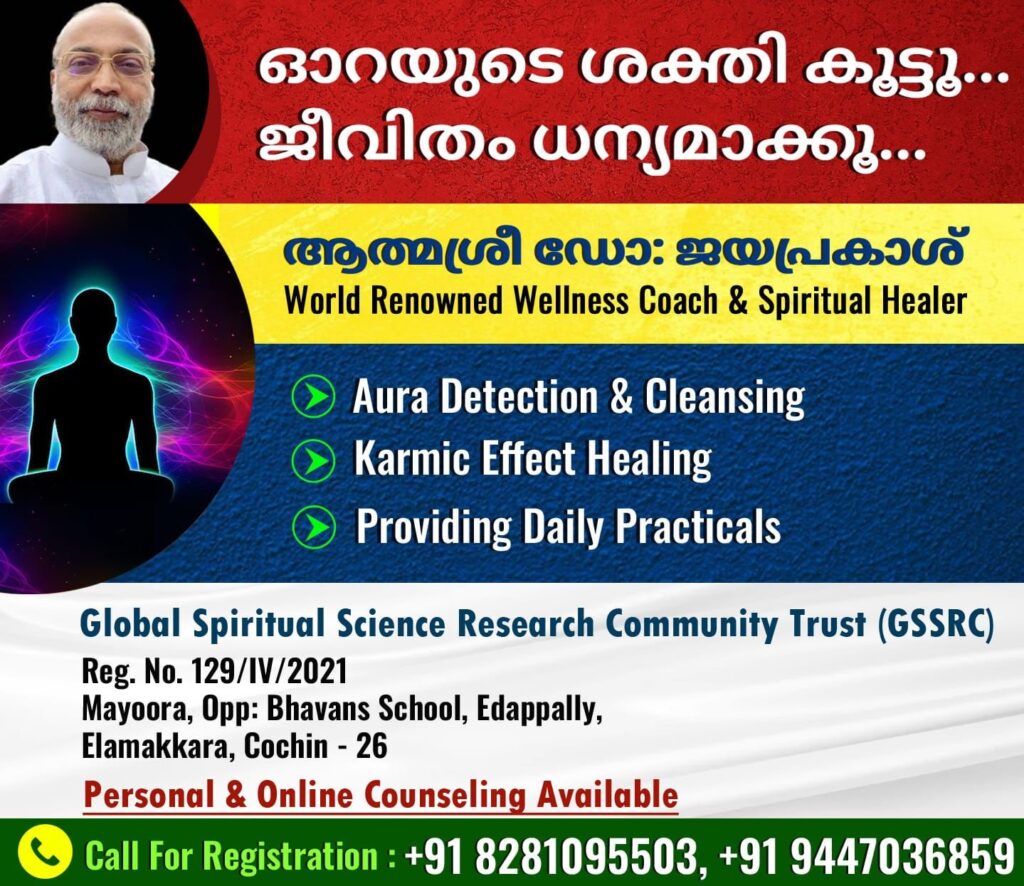 ഓറയുടെ ശക്തി കൂട്ടൂ...
ജീവിതം ധന്യമാക്കൂ...

ആത്മശ്രീ ഡോ: ജയപ്രകാശ്
World Renowned Wellness Coach & Spiritual Healer

Aura Detection & Cleansing
Karmic Effect Healing
Providing Daily Practicals

Global Spiritual Science Research Community Trust (GSSRC)
Reg. No. 129/IV/2021
Mayoora, Opp: Bhavans School, Edappally,
Elamakkara, Cochin - 26

Personal & Online Counseling Available

Call For Registration : +91 8281095503, +91 9447036859